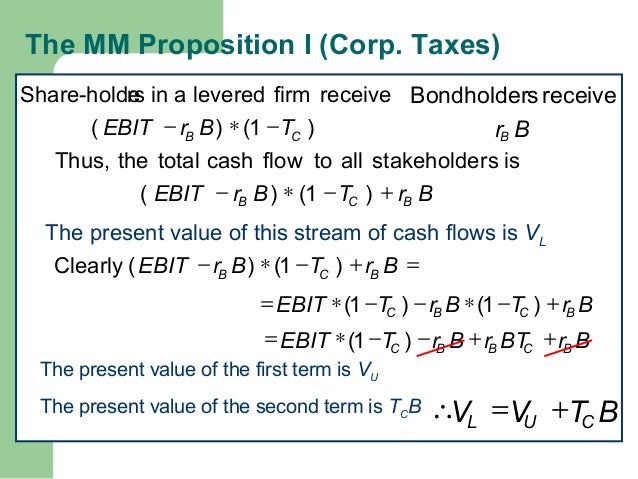 The MM Proposition I (Corp. Taxes)

Share-holders in a levered firm receive

$(EBIT - r_B B) * (1 - T_C)$

Bondholders receive

$r_B B$

Thus, the total cash flow to all stakeholders is

$(EBIT - r_B B) * (1 - T_C) + r_B B$

The present value of this stream of cash flows is $V_L$

Clearly $(EBIT - r_B B) * (1 - T_C) + r_B B =$

$= EBIT * (1 - T_C) - r_B B * (1 - T_C) + r_B B$

$= EBIT * (1 - T_C) - r_B B + r_B B T_C + r_B B$

The present value of the first term is $V_U$

The present value of the second term is $T_C B$

$\therefore V_L = V_U + T_C B$